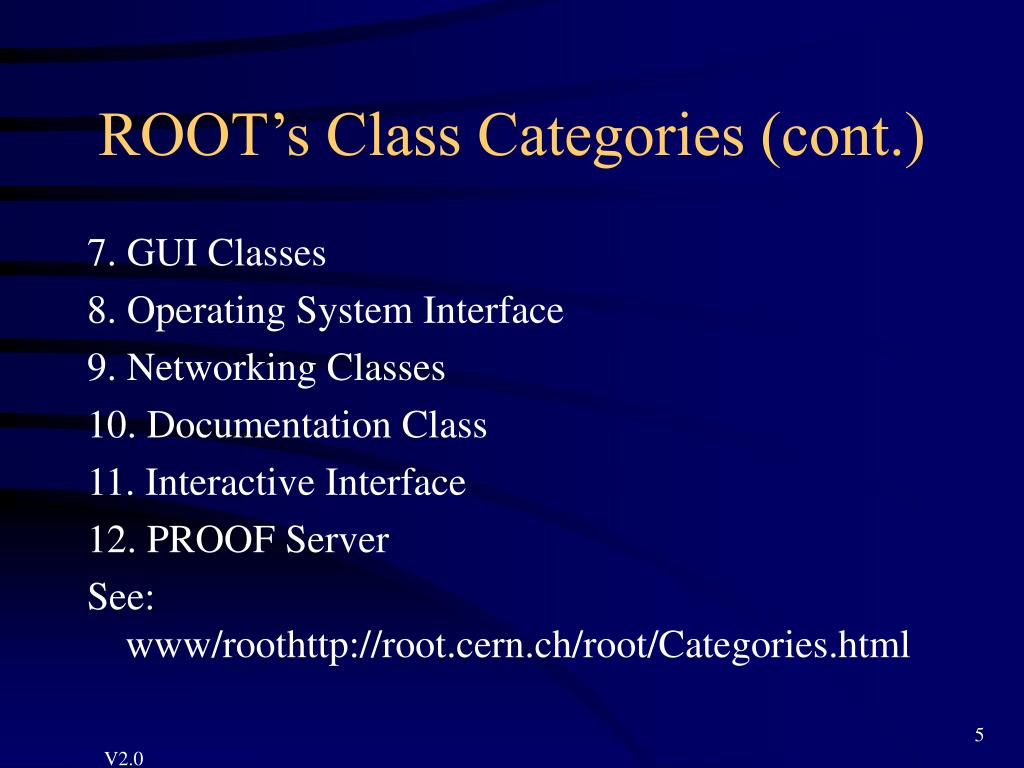 ROOT’s Class Categories (cont.)

7. GUI Classes
8. Operating System Interface
9. Networking Classes
10. Documentation Class
11. Interactive Interface
12. PROOF Server
See: www/roothttp://root.cern.ch/root/Categories.html

5

V2.0